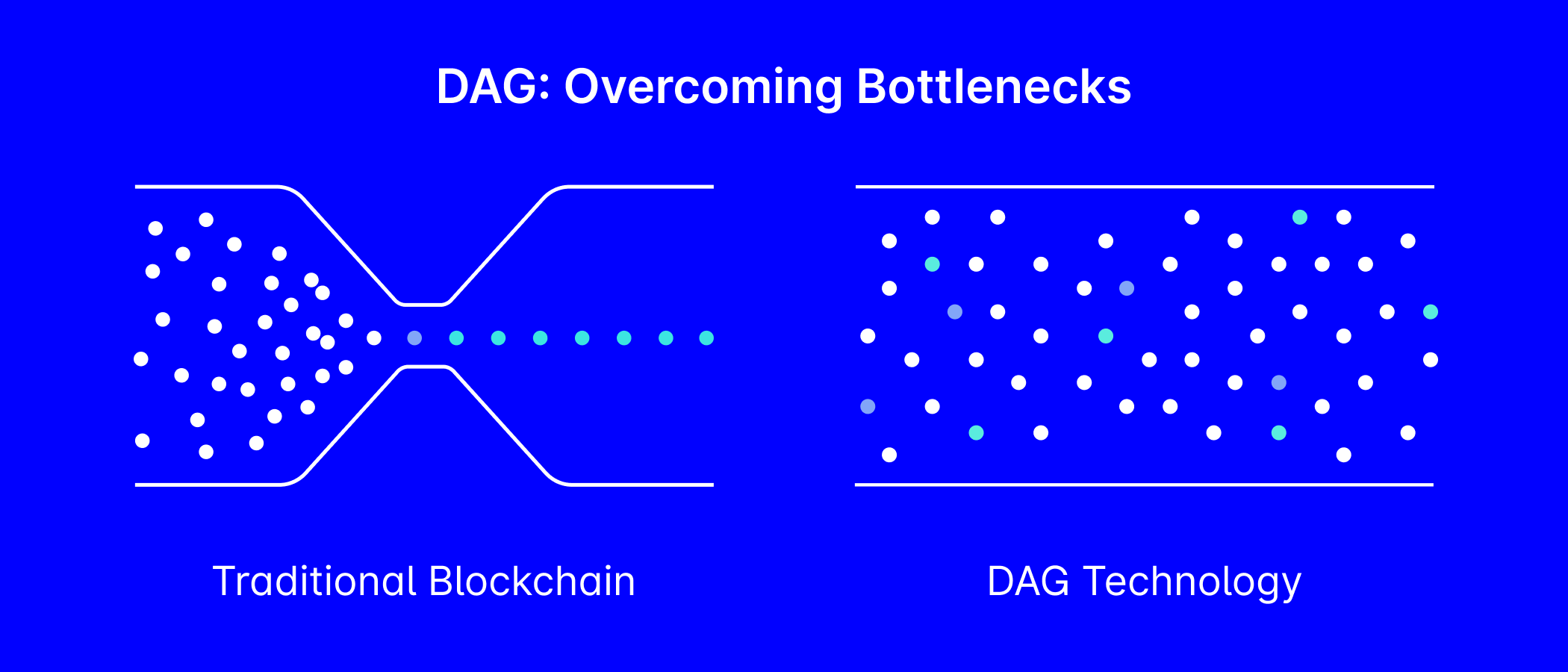 DAG: Overcoming Bottlenecks

Traditional Blockchain

DAG Technology